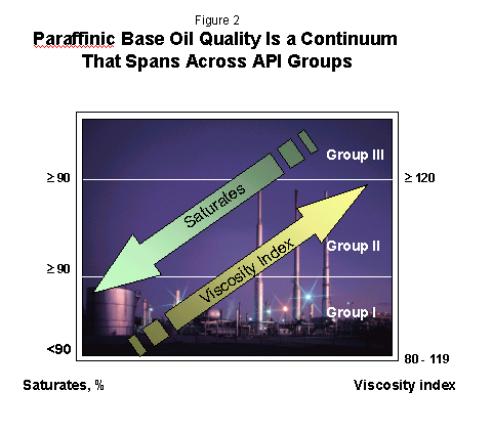 Figure 2
Paraffinic Base Oil Quality Is a Continuum That Spans Across API Groups

Group III
$\geq 90$
$\geq 120$
Saturates
Viscosity Index
Group II
$\geq 90$
Group I
<90
80 - 119

Saturates, %
Viscosity index